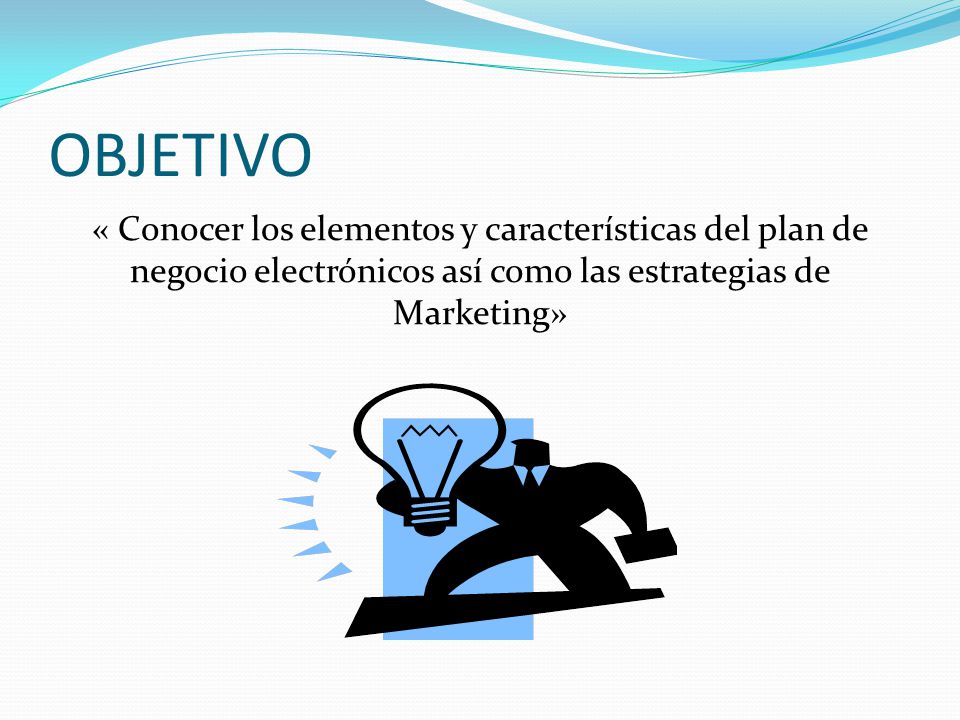 OBJETIVO

« Conocer los elementos y características del plan de negocio electrónicos así como las estrategias de Marketing»